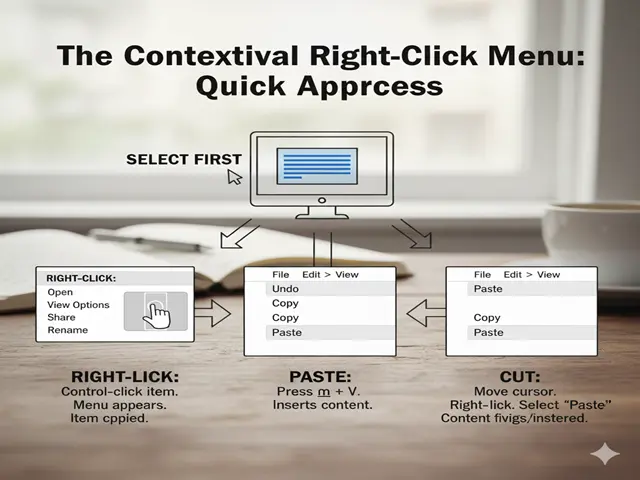 The Contextival Right-Click Menu: Quick Apprcess

SELECT FIRST

RIGHT-CLICK:
Open
View Options
Share
Rename

File Edit > View
Undo
Copy
Copy
Paste

File Edit > View
Paste
Copy
Paste

RIGHT-LICK:
Control-click item.
Menu appears.
Item cppied.

PASTE:
Press m + V.
Inserts content.

CUT:
Move cursor.
Right-lick. Select "Paste"
Content fivigs/instered.